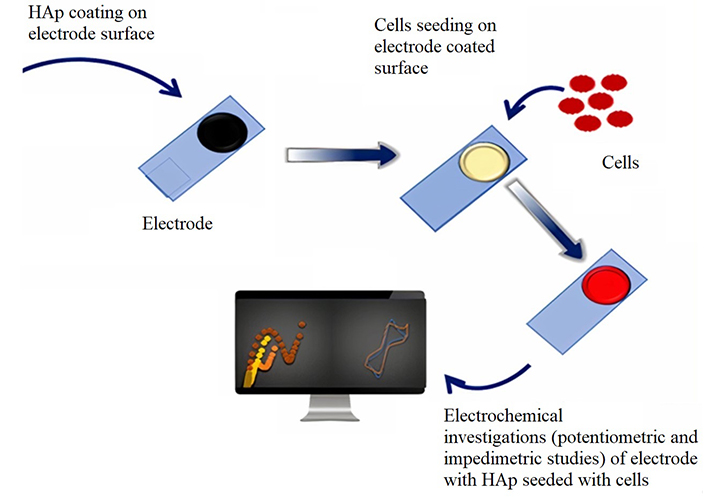 HAp coating on electrode surface

Cells seeding on electrode coated surface

Cells

Electrode

Electrochemical investigations (potentiometric and impedimetric studies) of electrode with HAp seeded with cells